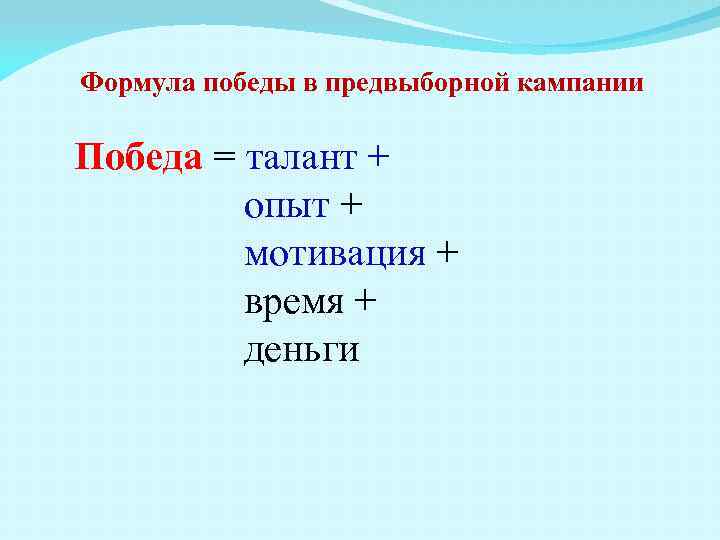 Формула победы в предвыборной кампании

Победа = талант +
опыт +
мотивация +
время +
деньги